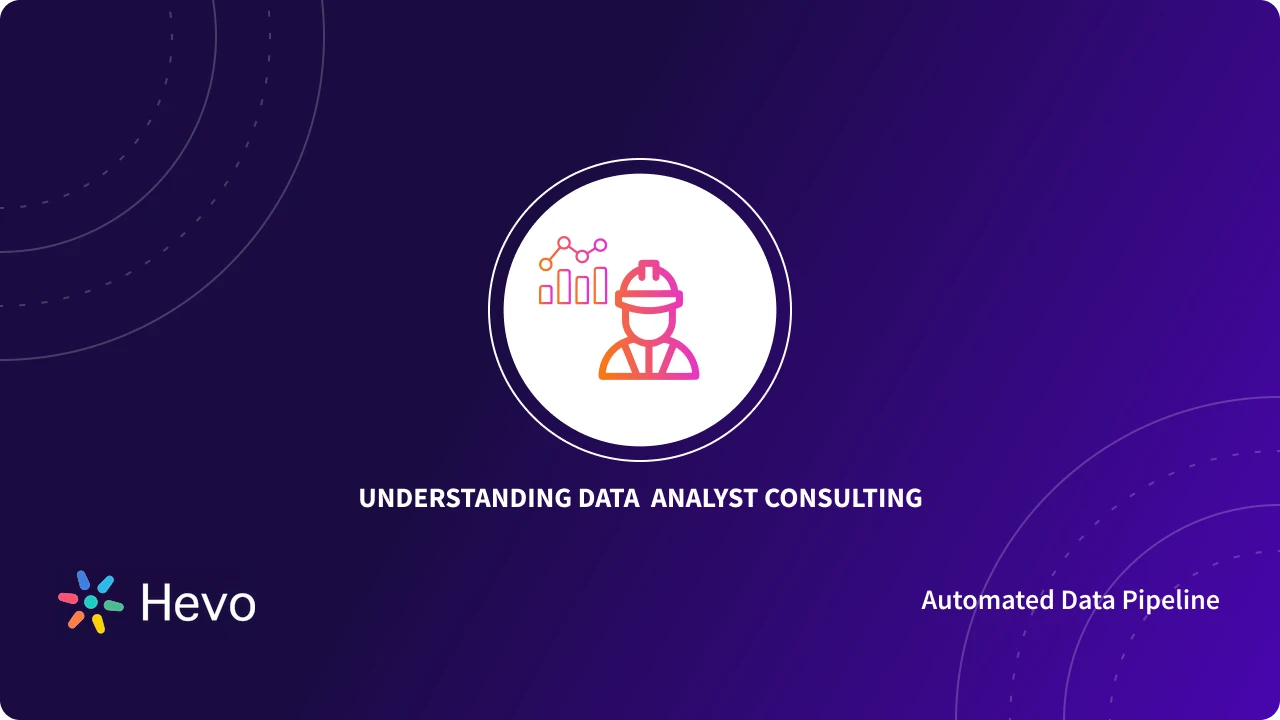 UNDERSTANDING DATA  ANALYST CONSULTING

Hevo

Automated Data Pipeline